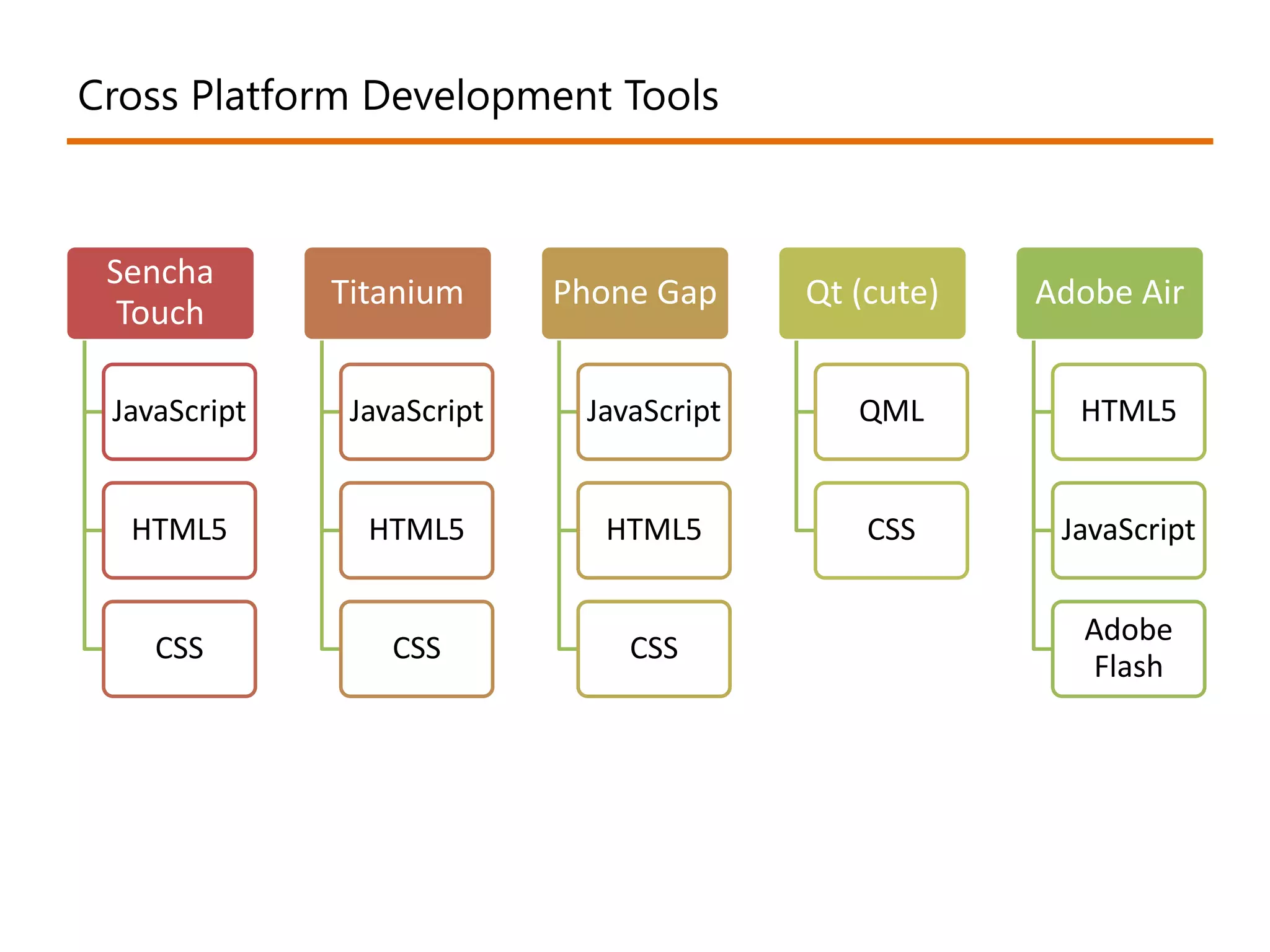 Cross Platform Development Tools

Sencha Touch

JavaScript

HTML5

CSS

Titanium

JavaScript

HTML5

CSS

Phone Gap

JavaScript

HTML5

CSS

Qt (cute)

QML

CSS

Adobe Air

HTML5

JavaScript

Adobe Flash